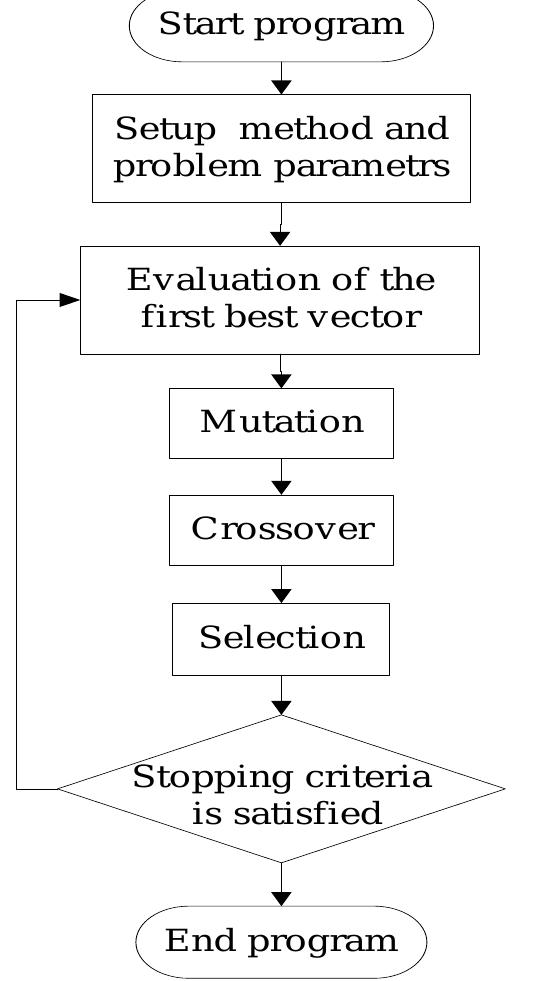 Start program

Setup method and problem parametrs

Evaluation of the first best vector

Mutation

Crossover

Selection

Stopping criteria is satisfied

End program